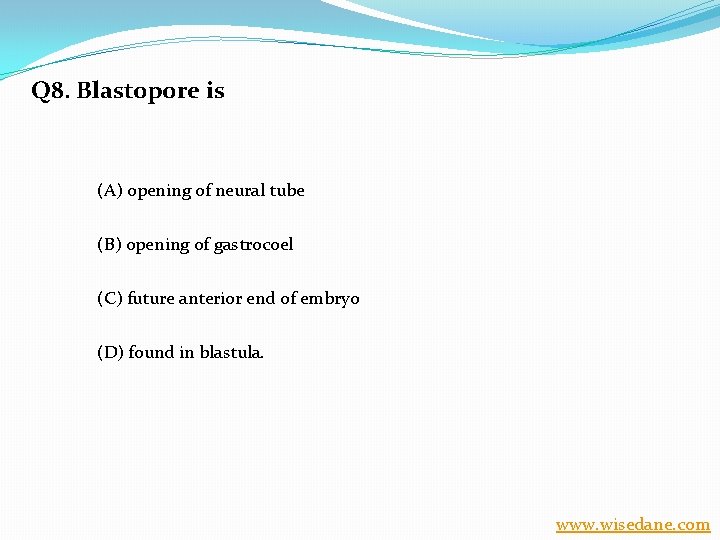 Q8. Blastopore is

(A) opening of neural tube

(B) opening of gastrocoel

(C) future anterior end of embryo

(D) found in blastula.

www.wisedane.com